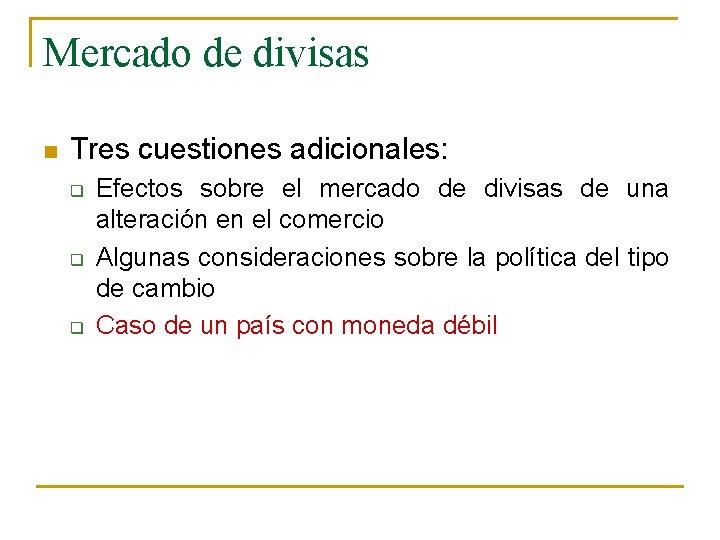 Mercado de divisas

Tres cuestiones adicionales:

Efectos sobre el mercado de divisas de una alteración en el comercio

Algunas consideraciones sobre la política del tipo de cambio

Caso de un país con moneda débil